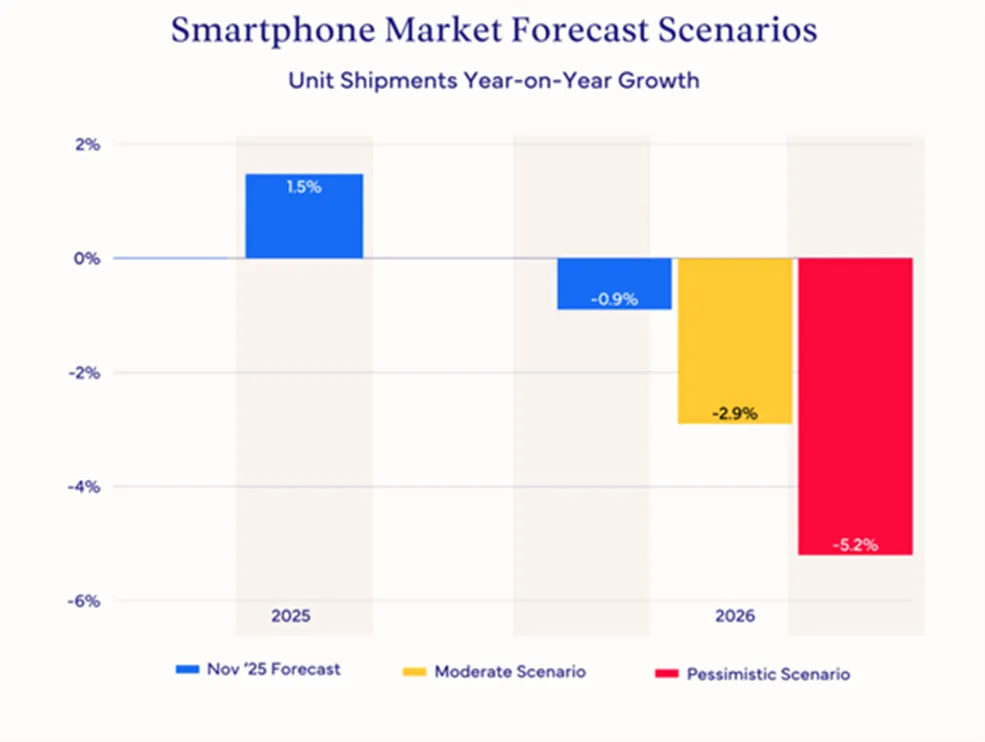 Smartphone Market Forecast Scenarios
Unit Shipments Year-on-Year Growth

2%
0%
-2%
-4%
-6%

1.5%
-0.9%
-2.9%
-5.2%

2025
2026

Nov '25 Forecast
Moderate Scenario
Pessimistic Scenario